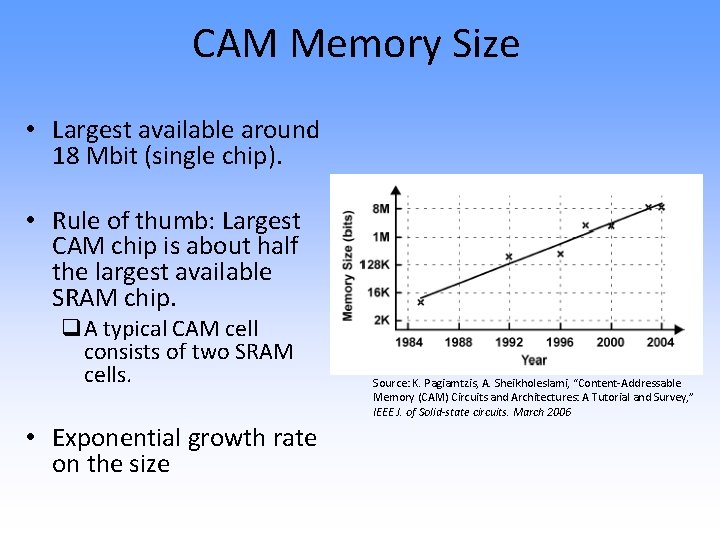 CAM Memory Size

• Largest available around 18 Mbit (single chip).

• Rule of thumb: Largest CAM chip is about half the largest available SRAM chip.

❑ A typical CAM cell consists of two SRAM cells.

• Exponential growth rate on the size

Memory Size (bits)

8M
1M
128K
16K
2K

1984 1988 1992 1996 2000 2004

Year

Source: K. Pagiamtzis, A. Sheikholeslami, "Content-Addressable Memory (CAM) Circuits and Architectures: A Tutorial and Survey," IEEE J. of Solid-state circuits. March 2006